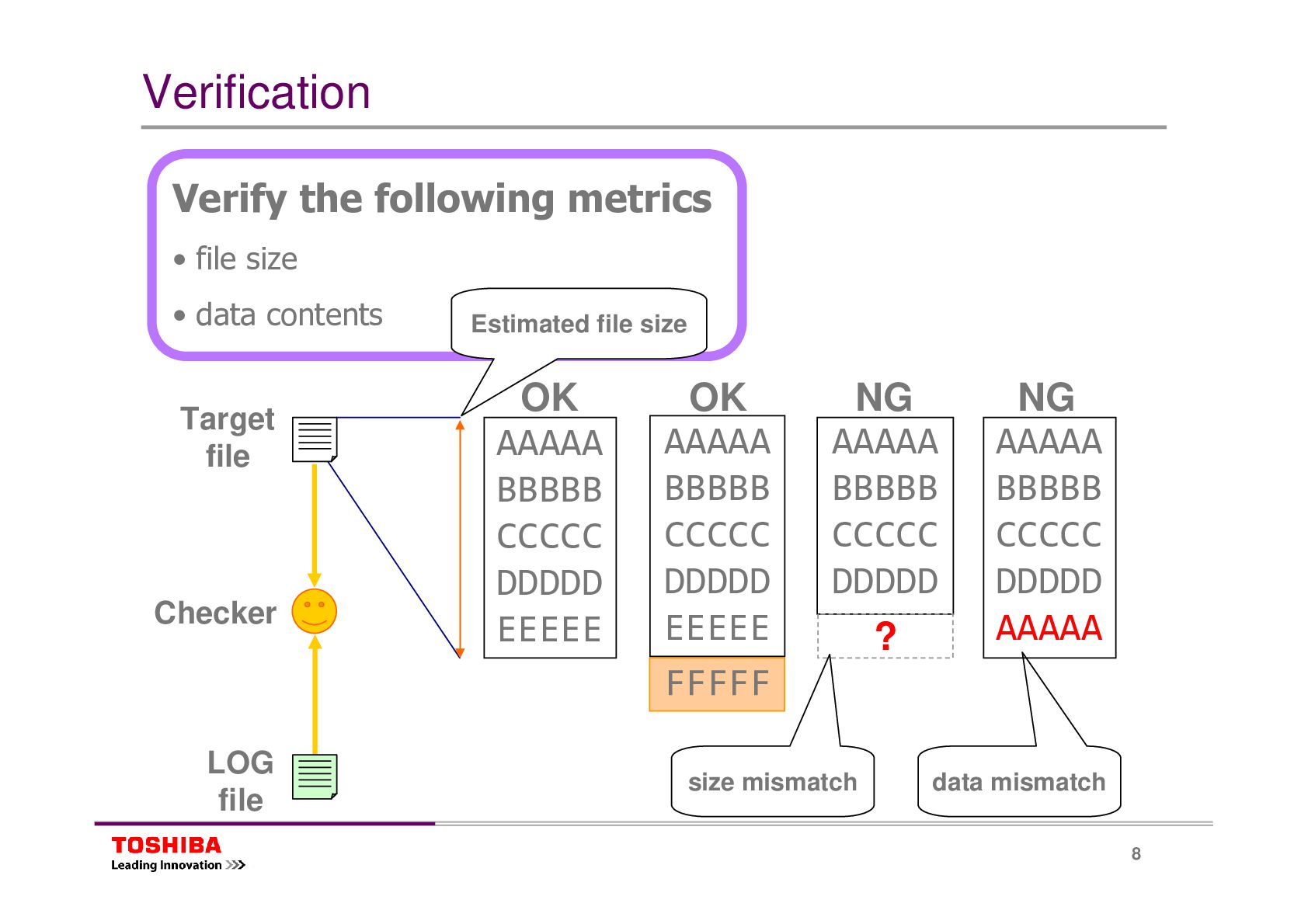 Verification

Verify the following metrics

• file size

• data contents

Estimated file size

Target file

Checker

LOG file

OK

AAAAA
BBBBB
CCCCC
DDDDD
EEEEE

OK

AAAAA
BBBBB
CCCCC
DDDDD
EEEEE
FFFFF

NG

AAAAA
BBBBB
CCCCC
DDDDD
?

NG

AAAAA
BBBBB
CCCCC
DDDDD
AAAAA

size mismatch

data mismatch

TOSHIBA
Leading Innovation >>>

8